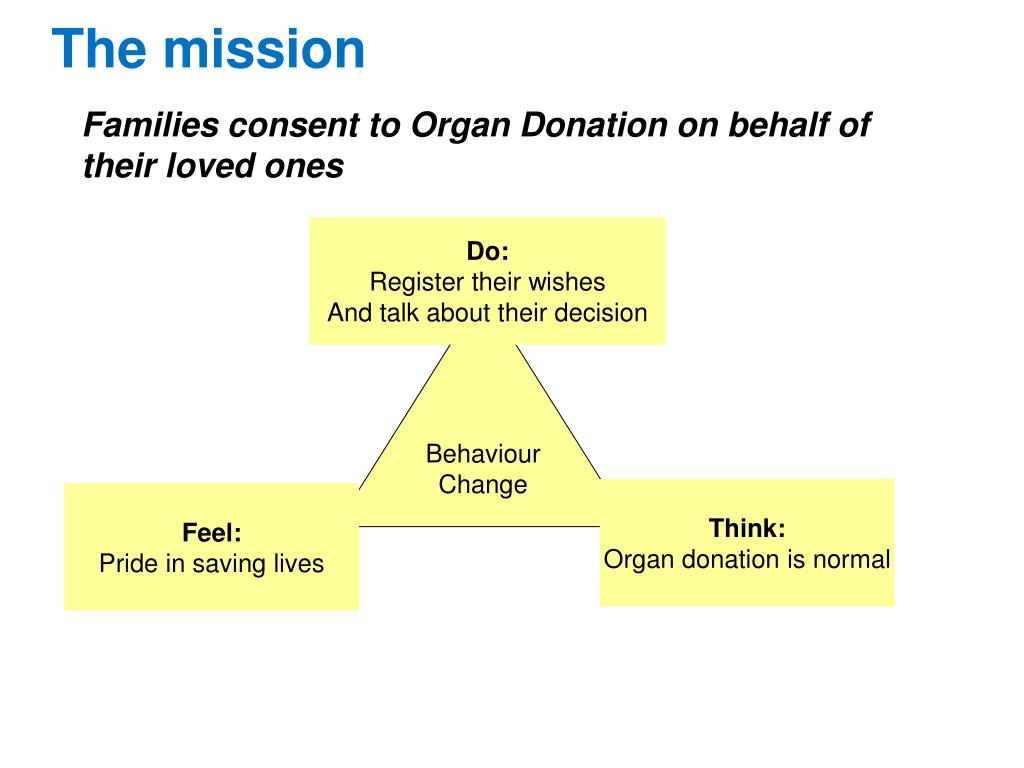 The mission

Families consent to Organ Donation on behalf of their loved ones

Do:
Register their wishes
And talk about their decision

Behaviour
Change

Feel:
Pride in saving lives

Think:
Organ donation is normal